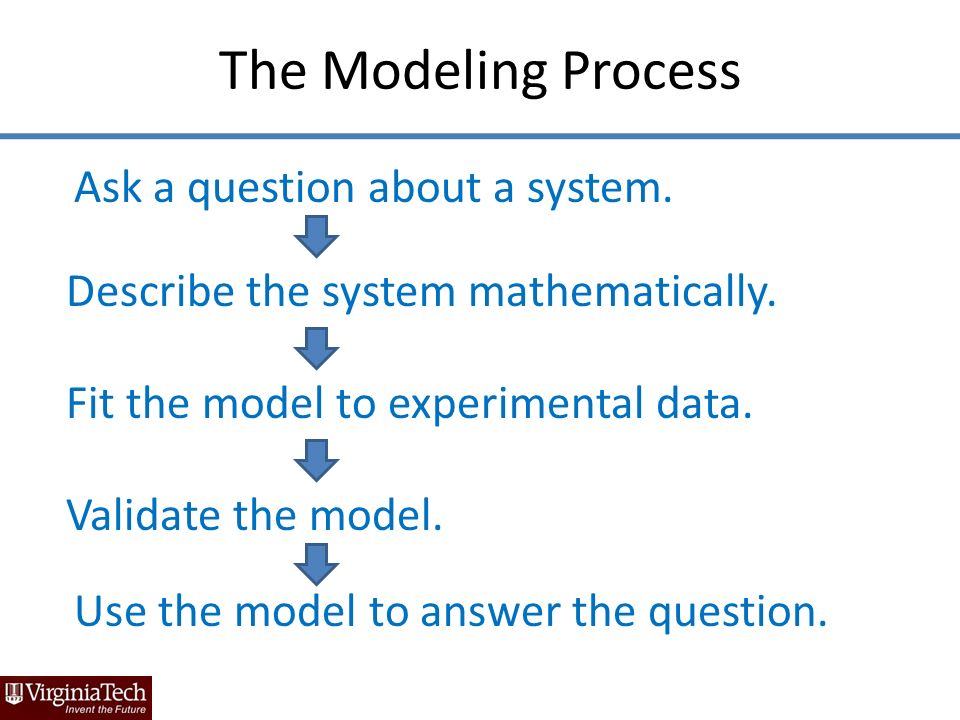 The Modeling Process

Ask a question about a system.

Describe the system mathematically.

Fit the model to experimental data.

Validate the model.

Use the model to answer the question.

VirginiaTech
Invent the Future